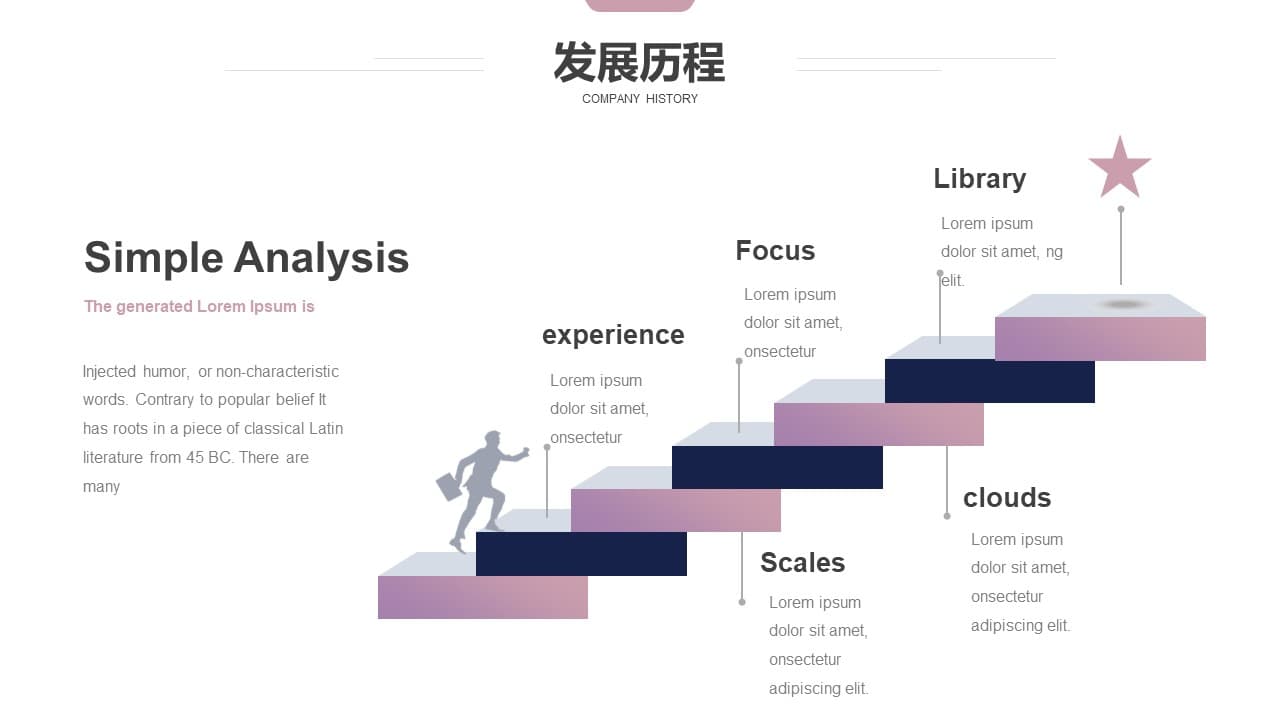 发展历程
COMPANY HISTORY

Simple Analysis

The generated Lorem Ipsum is

Injected humor, or non-characteristic words. Contrary to popular belief It has roots in a piece of classical Latin literature from 45 BC. There are many

experience
Lorem ipsum dolor sit amet, onsectetur

Focus
Lorem ipsum dolor sit amet, onsectetur

Library
Lorem ipsum dolor sit amet, ng elit.

Scales
Lorem ipsum dolor sit amet, onsectetur adipiscing elit.

clouds
Lorem ipsum dolor sit amet, onsectetur adipiscing elit.